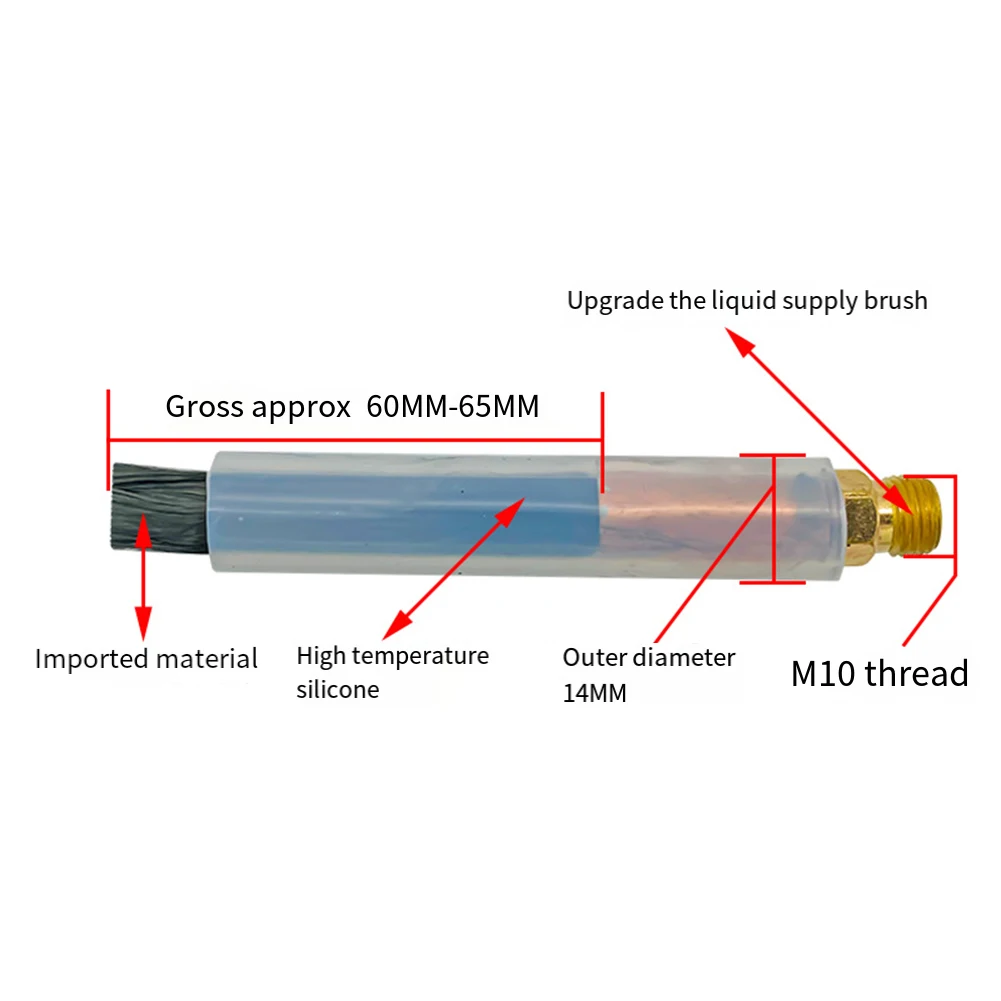 Upgrade the liquid supply brush

Gross approx 60MM-65MM

Imported material

High temperature silicone

Outer diameter 14MM

M10 thread